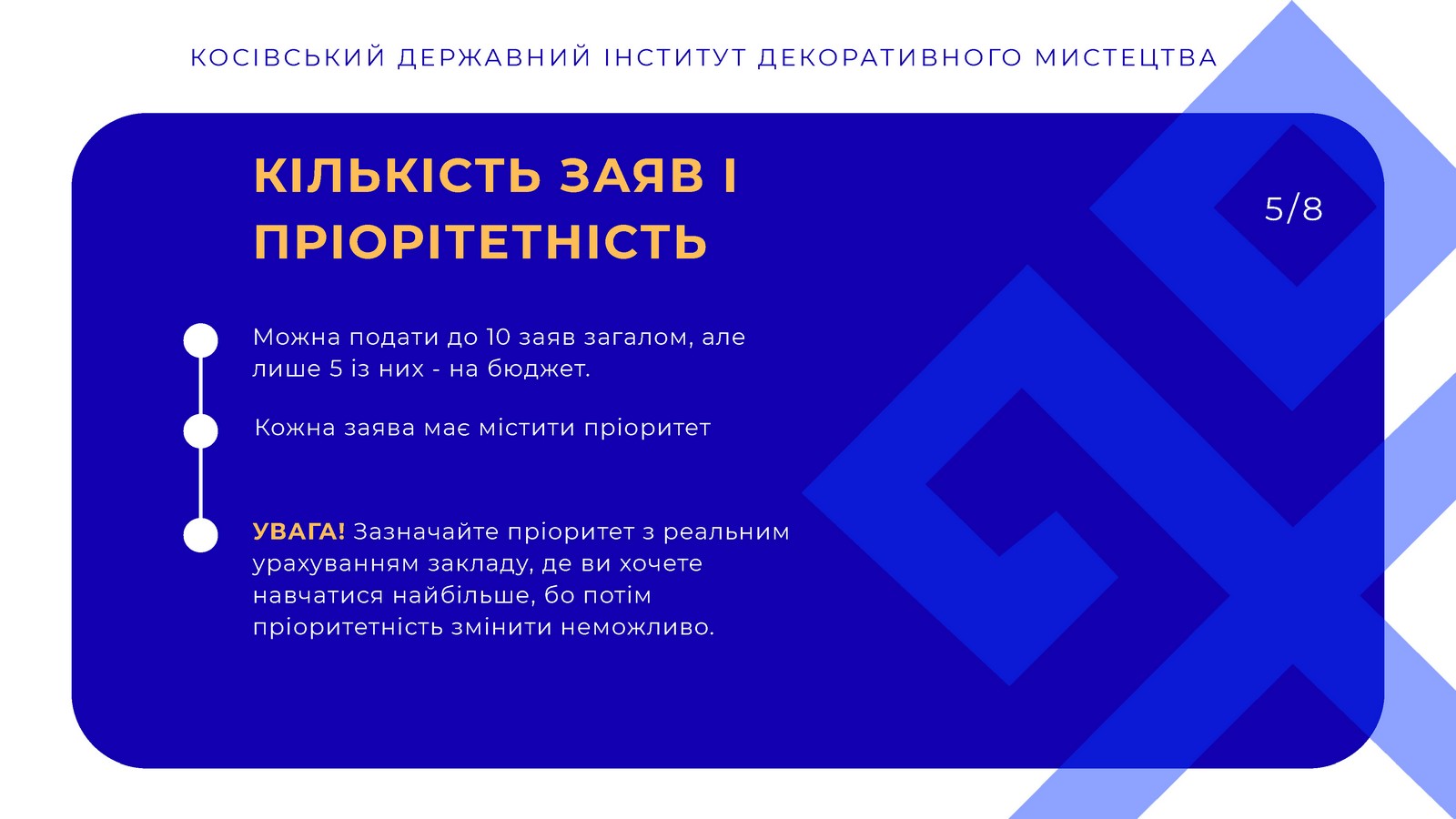 КОСІВСЬКИЙ ДЕРЖАВНИЙ ІНСТИТУТ ДЕКОРАТИВНОГО МИСТЕЦТВА

КІЛЬКІСТЬ ЗАЯВ І ПРІОРІТЕТНІСТЬ

5/8

Можна подати до 10 заяв загалом, але лише 5 із них - на бюджет.

Кожна заява має містити пріоритет

УВАГА! Зазначайте пріоритет з реальним урахуванням закладу, де ви хочете навчатися найбільше, бо потім пріоритетність змінити неможливо.